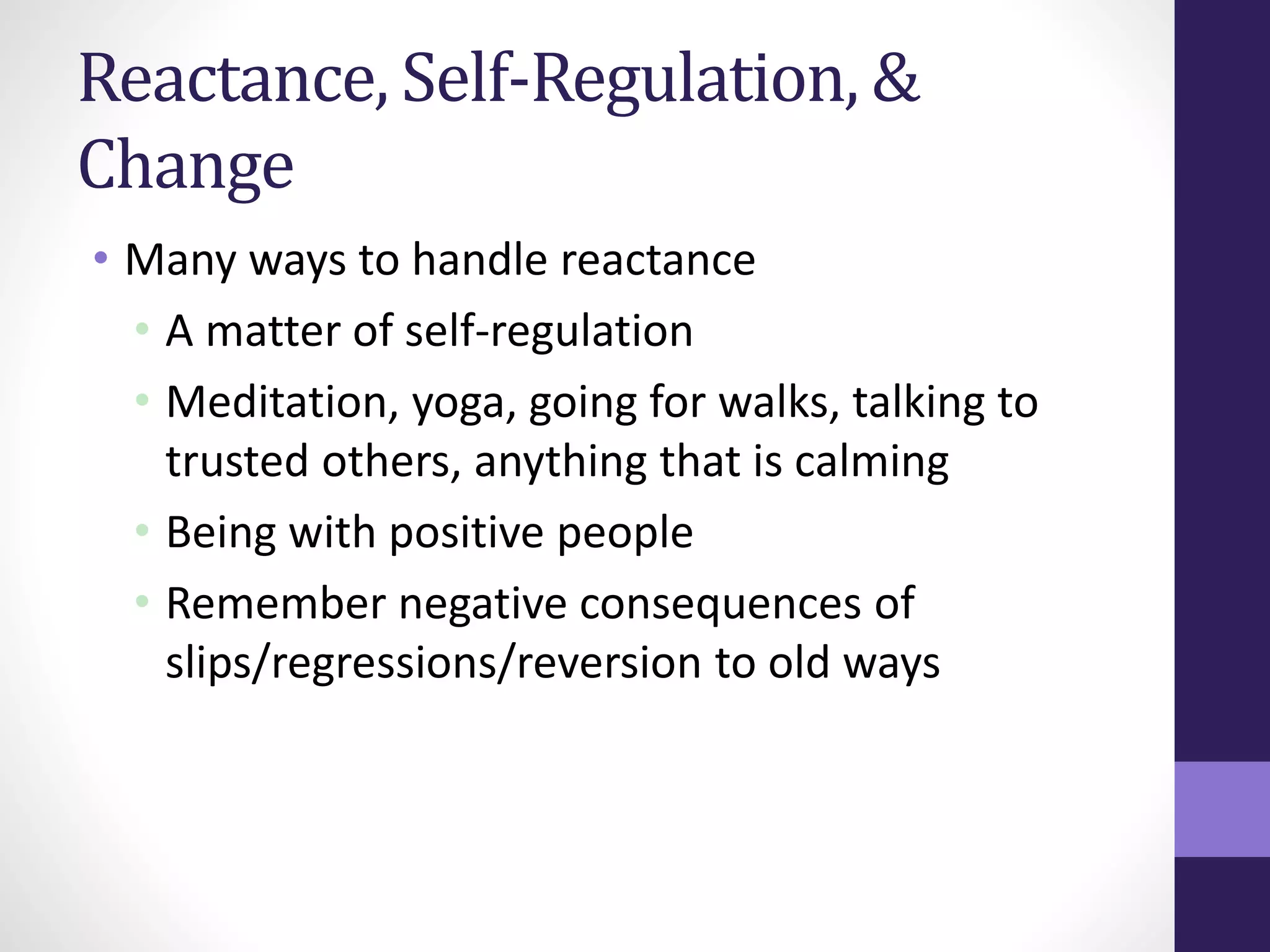 Reactance, Self-Regulation, & Change

• Many ways to handle reactance
  • A matter of self-regulation
  • Meditation, yoga, going for walks, talking to trusted others, anything that is calming
  • Being with positive people
  • Remember negative consequences of slips/regressions/reversion to old ways